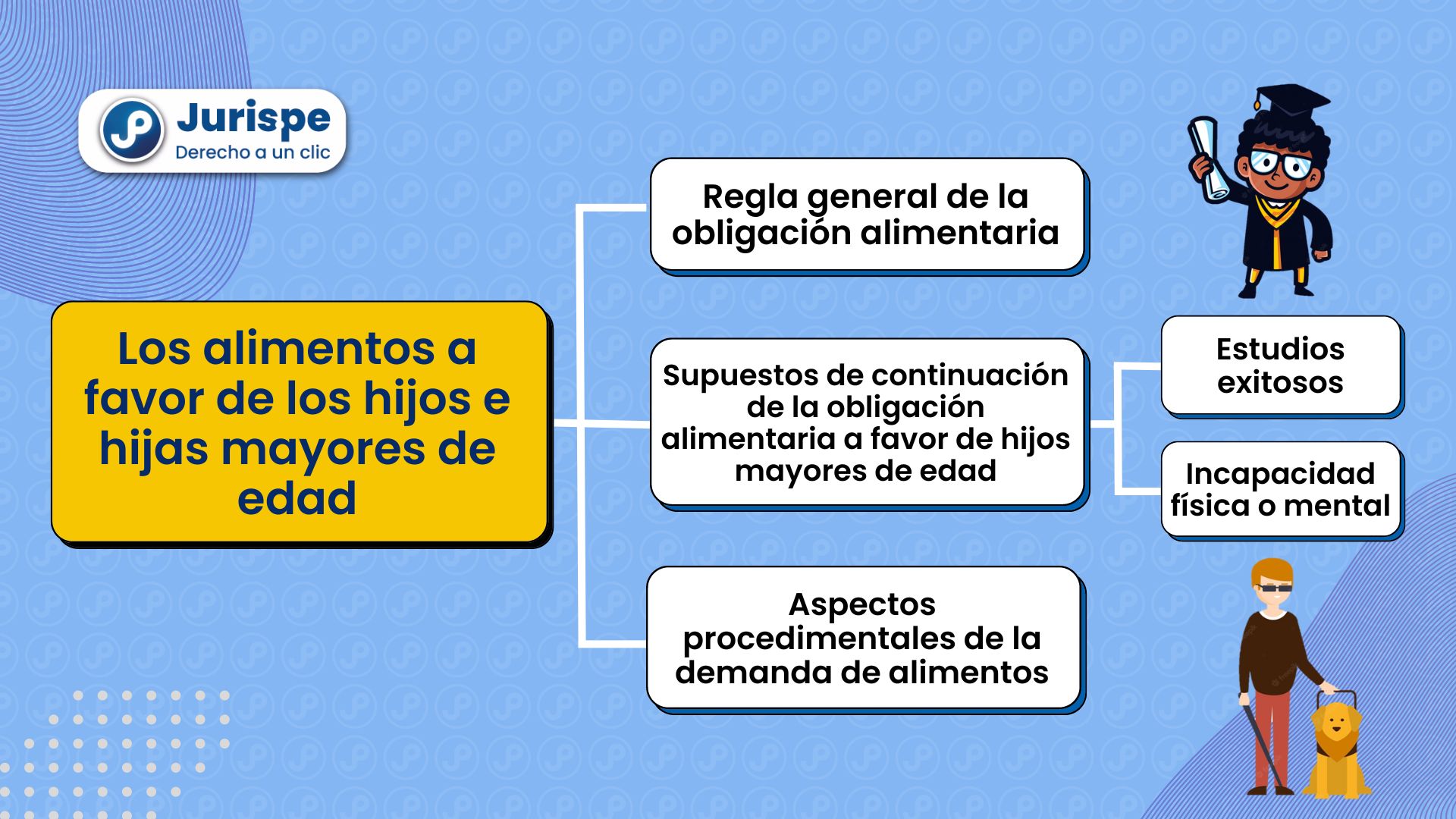 Jurispe
Derecho a un clic

Los alimentos a favor de los hijos e hijas mayores de edad

Regla general de la obligación alimentaria

Supuestos de continuación de la obligación alimentaria a favor de hijos mayores de edad

Estudios exitosos

Incapacidad física o mental

Aspectos procedimentales de la demanda de alimentos